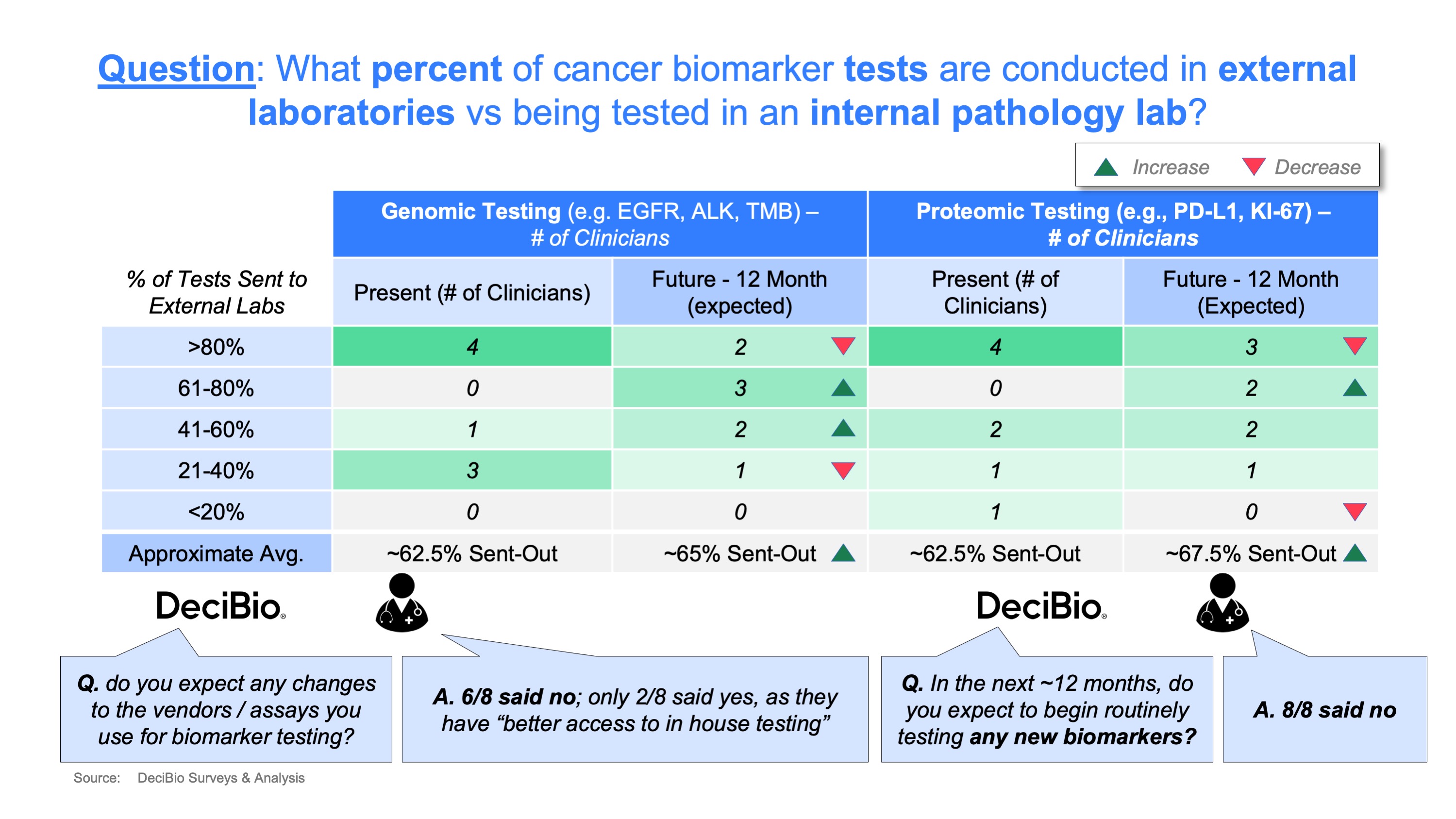 Question: What percent of cancer biomarker tests are conducted in external laboratories vs being tested in an internal pathology lab?

Increase Decrease

| | Genomic Testing (e.g. EGFR, ALK, TMB) – # of Clinicians | | Proteomic Testing (e.g., PD-L1, KI-67) – # of Clinicians | |
|---|---|---|---|---|
| % of Tests Sent to External Labs | Present (# of Clinicians) | Future - 12 Month (expected) | Present (# of Clinicians) | Future - 12 Month (Expected) |
| >80% | 4 | 2 | 4 | 3 |
| 61-80% | 0 | 3 | 0 | 2 |
| 41-60% | 1 | 2 | 2 | 2 |
| 21-40% | 3 | 1 | 1 | 1 |
| <20% | 0 | 0 | 1 | 0 |
| Approximate Avg. | ~62.5% Sent-Out | ~65% Sent-Out | ~62.5% Sent-Out | ~67.5% Sent-Out |

DeciBio

Q. do you expect any changes to the vendors / assays you use for biomarker testing?

A. 6/8 said no; only 2/8 said yes, as they have “better access to in house testing”

DeciBio

Q. In the next ~12 months, do you expect to begin routinely testing any new biomarkers?

A. 8/8 said no

Source: DeciBio Surveys & Analysis